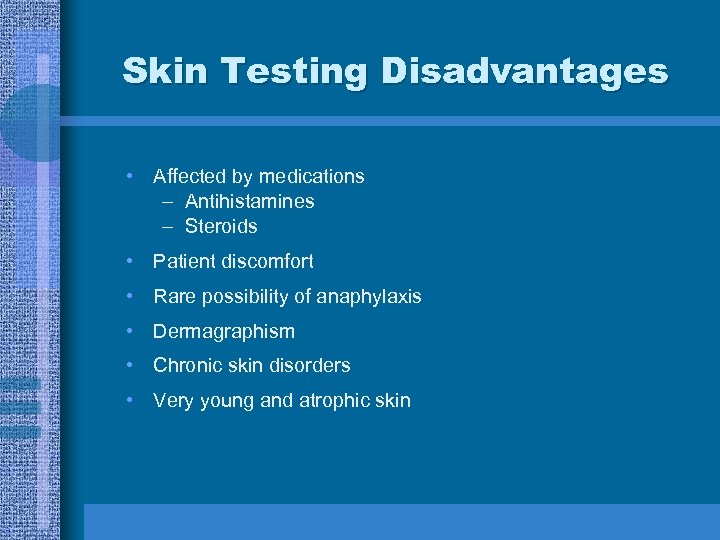 Skin Testing Disadvantages

• Affected by medications
  – Antihistamines
  – Steroids
• Patient discomfort
• Rare possibility of anaphylaxis
• Dermagraphism
• Chronic skin disorders
• Very young and atrophic skin